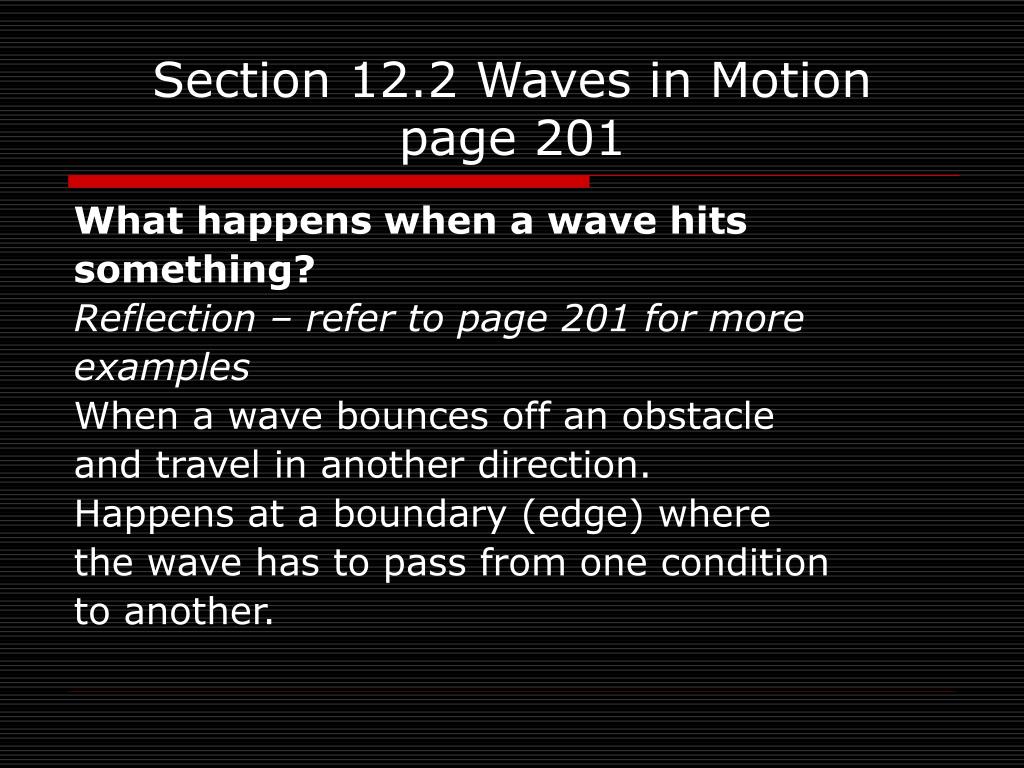 Section 12.2 Waves in Motion
page 201

What happens when a wave hits something?
Reflection – refer to page 201 for more examples
When a wave bounces off an obstacle and travel in another direction.
Happens at a boundary (edge) where the wave has to pass from one condition to another.